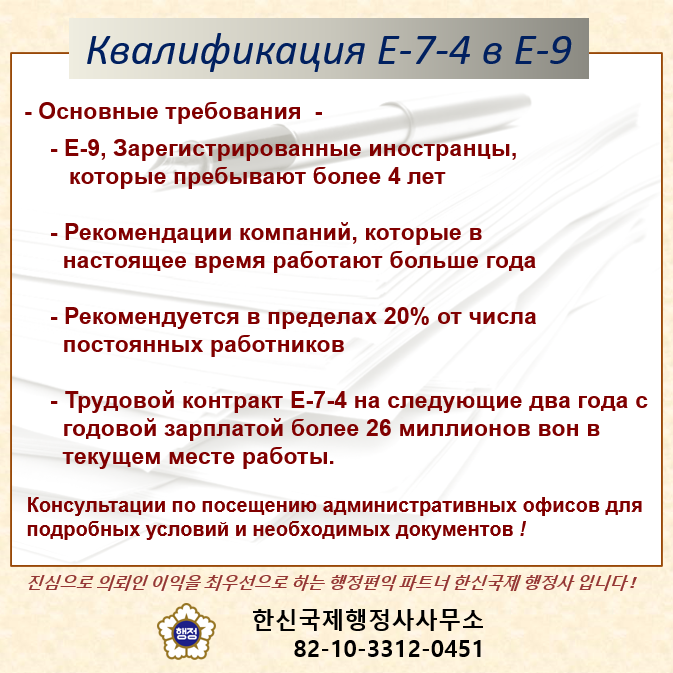 Квалификация E-7-4 в E-9

- Основные требования -

- E-9, Зарегистрированные иностранцы, которые пребывают более 4 лет

- Рекомендации компаний, которые в настоящее время работают больше года

- Рекомендуется в пределах 20% от числа постоянных работников

- Трудовой контракт E-7-4 на следующие два года с годовой зарплатой более 26 миллионов вон в текущем месте работы.

Консультации по посещению административных офисов для подробных условий и необходимых документов !

진심으로 의뢰인 이익을 최우선으로 하는 행정편익 파트너 한신국제 행정사 입니다 !

행정

한신국제행정사사무소
82-10-3312-0451